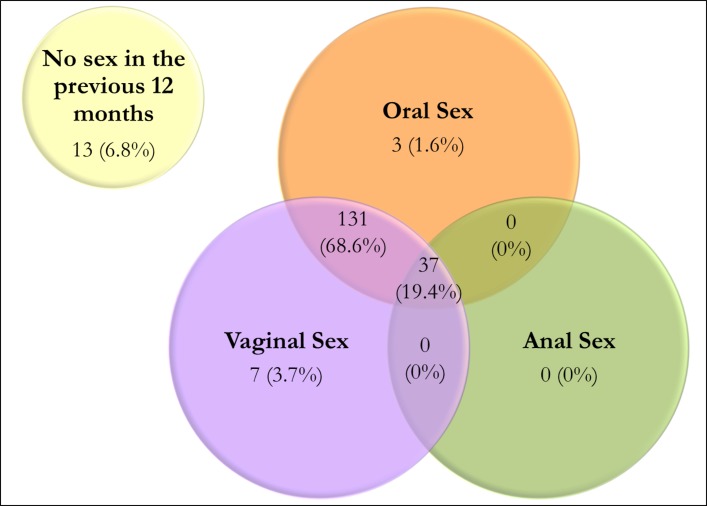 No sex in the previous 12 months
13 (6.8%)

Oral Sex
3 (1.6%)

131
(68.6%)

0
(0%)

37
(19.4%)

Vaginal Sex
7 (3.7%)

0
(0%)

Anal Sex
0 (0%)